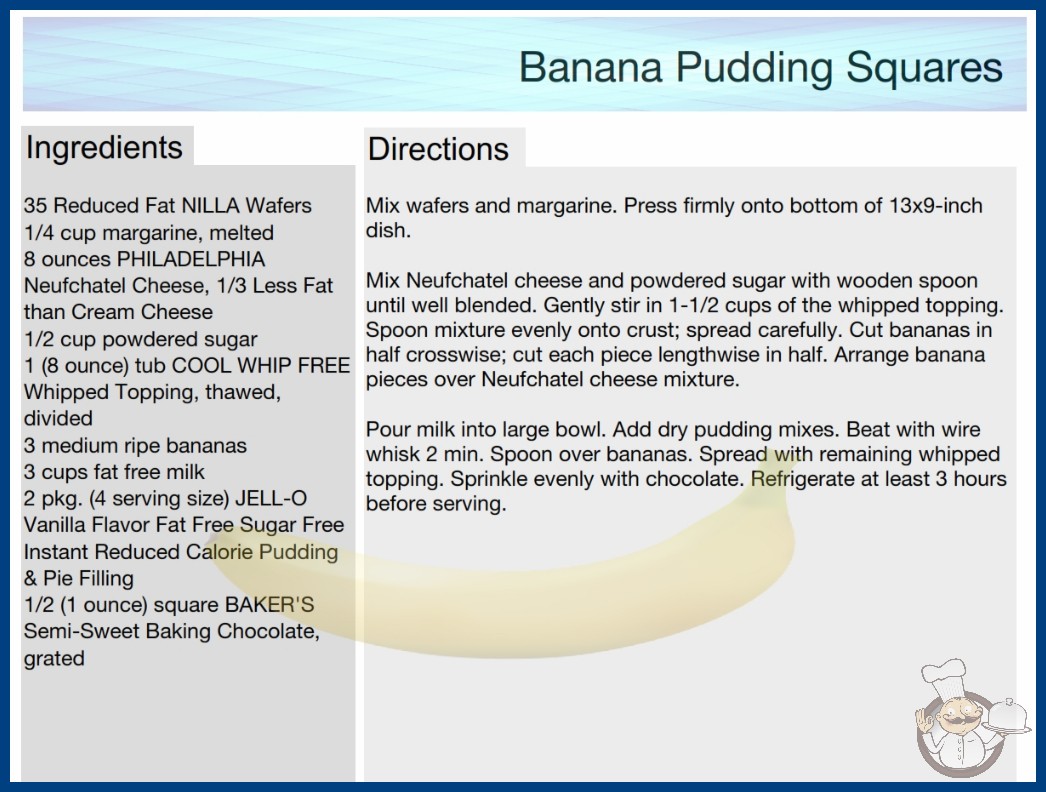 Banana Pudding Squares

Ingredients

35 Reduced Fat NILLA Wafers
1/4 cup margarine, melted
8 ounces PHILADELPHIA Neufchatel Cheese, 1/3 Less Fat than Cream Cheese
1/2 cup powdered sugar
1 (8 ounce) tub COOL WHIP FREE Whipped Topping, thawed, divided
3 medium ripe bananas
3 cups fat free milk
2 pkg. (4 serving size) JELL-O Vanilla Flavor Fat Free Sugar Free Instant Reduced Calorie Pudding & Pie Filling
1/2 (1 ounce) square BAKER'S Semi-Sweet Baking Chocolate, grated

Directions

Mix wafers and margarine. Press firmly onto bottom of 13x9-inch dish.

Mix Neufchatel cheese and powdered sugar with wooden spoon until well blended. Gently stir in 1-1/2 cups of the whipped topping. Spoon mixture evenly onto crust; spread carefully. Cut bananas in half crosswise; cut each piece lengthwise in half. Arrange banana pieces over Neufchatel cheese mixture.

Pour milk into large bowl. Add dry pudding mixes. Beat with wire whisk 2 min. Spoon over bananas. Spread with remaining whipped topping. Sprinkle evenly with chocolate. Refrigerate at least 3 hours before serving.